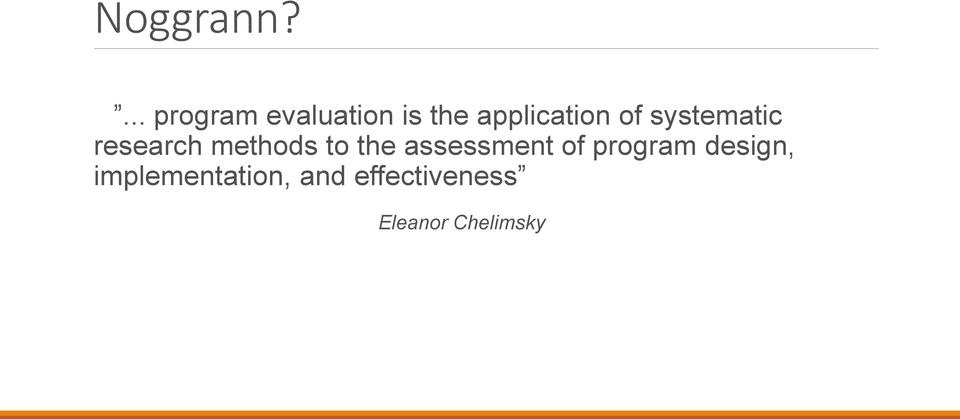 Noggrann?

”... program evaluation is the application of systematic research methods to the assessment of program design, implementation, and effectiveness”

Eleanor Chelimsky